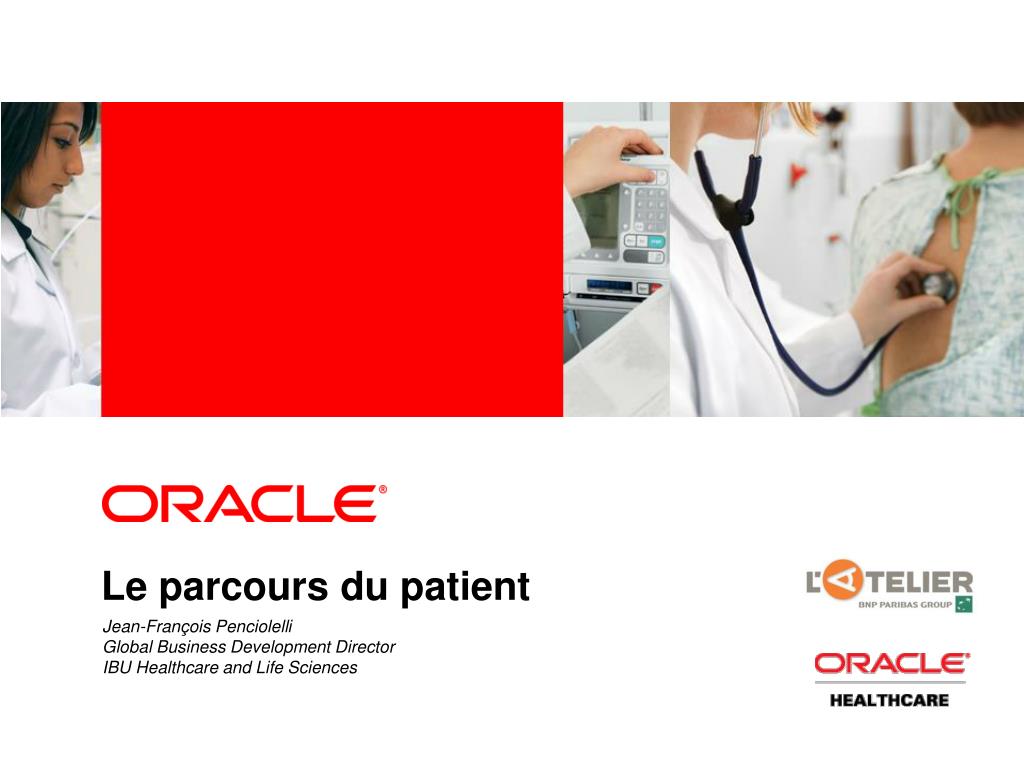 ORACLE®

Le parcours du patient

Jean-François Penciolelli
Global Business Development Director
IBU Healthcare and Life Sciences

L'ATELIER
BNP PARIBAS GROUP

ORACLE®
HEALTHCARE